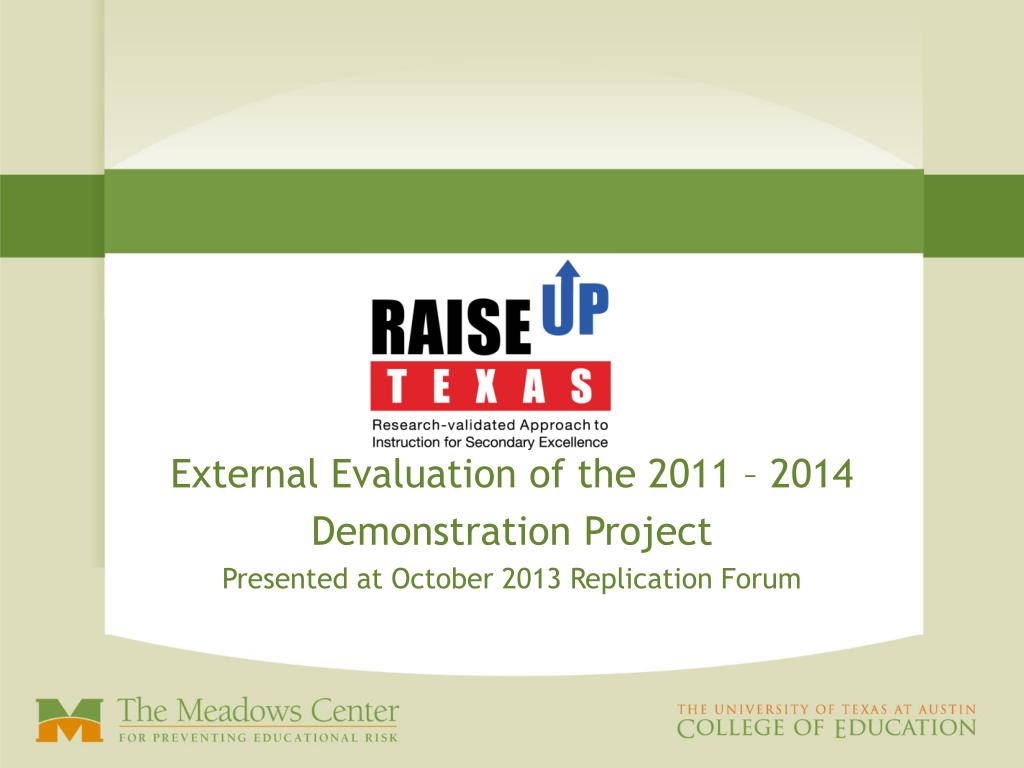 RAISE UP
TEXAS
Research-validated Approach to Instruction for Secondary Excellence

External Evaluation of the 2011 – 2014 Demonstration Project

Presented at October 2013 Replication Forum

The Meadows Center
FOR PREVENTING EDUCATIONAL RISK

THE UNIVERSITY OF TEXAS AT AUSTIN
COLLEGE OF EDUCATION